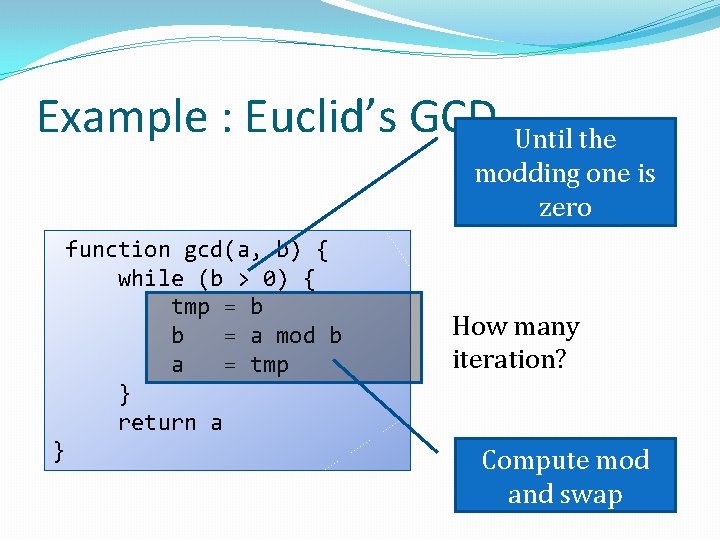 Example : Euclid's GCD

Until the modding one is zero

function gcd(a, b) {
    while (b > 0) {
        tmp = b
        b   = a mod b
        a   = tmp
    }
    return a
}

How many iteration?

Compute mod and swap